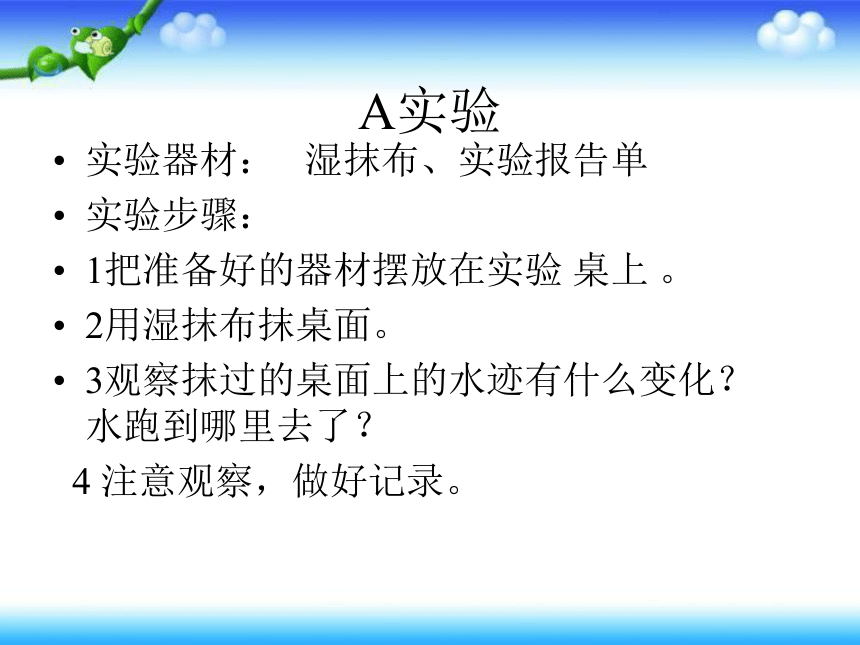 A实验

• 实验器材：　湿抹布、实验报告单
• 实验步骤：
• 1把准备好的器材摆放在实验 桌上 。
• 2用湿抹布抹桌面。
• 3观察抹过的桌面上的水迹有什么变化？水跑到哪里去了？

4 注意观察，做好记录。